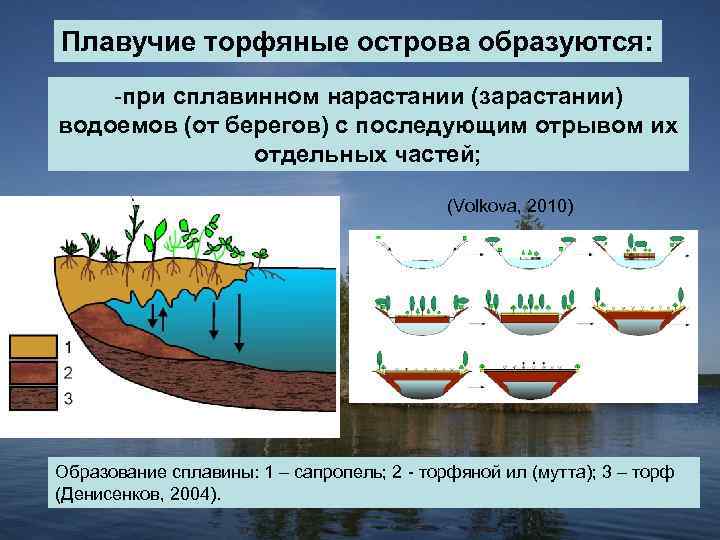 Плавучие торфяные острова образуются:

-при сплавинном нарастании (зарастании) водоемов (от берегов) с последующим отрывом их отдельных частей;

(Volkova, 2010)

1
2
3

Образование сплавины: 1 – сапропель; 2 - торфяной ил (мутта); 3 – торф (Денисенков, 2004).